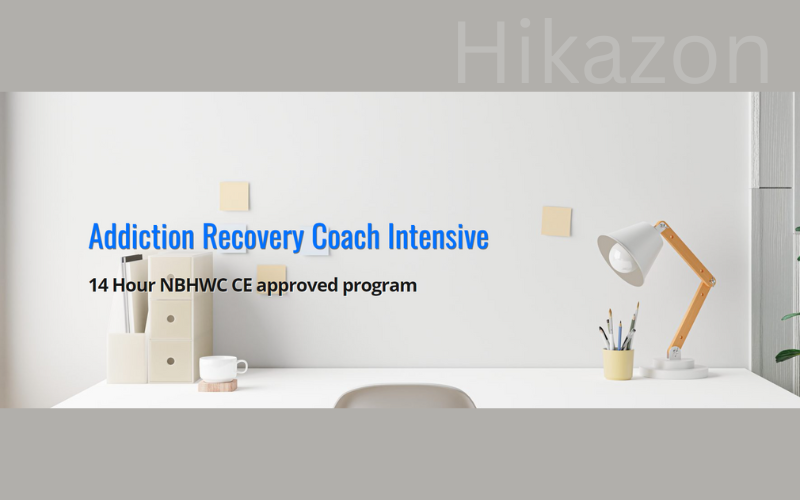 Hikazon

Addiction Recovery Coach Intensive

14 Hour NBHWC CE approved program